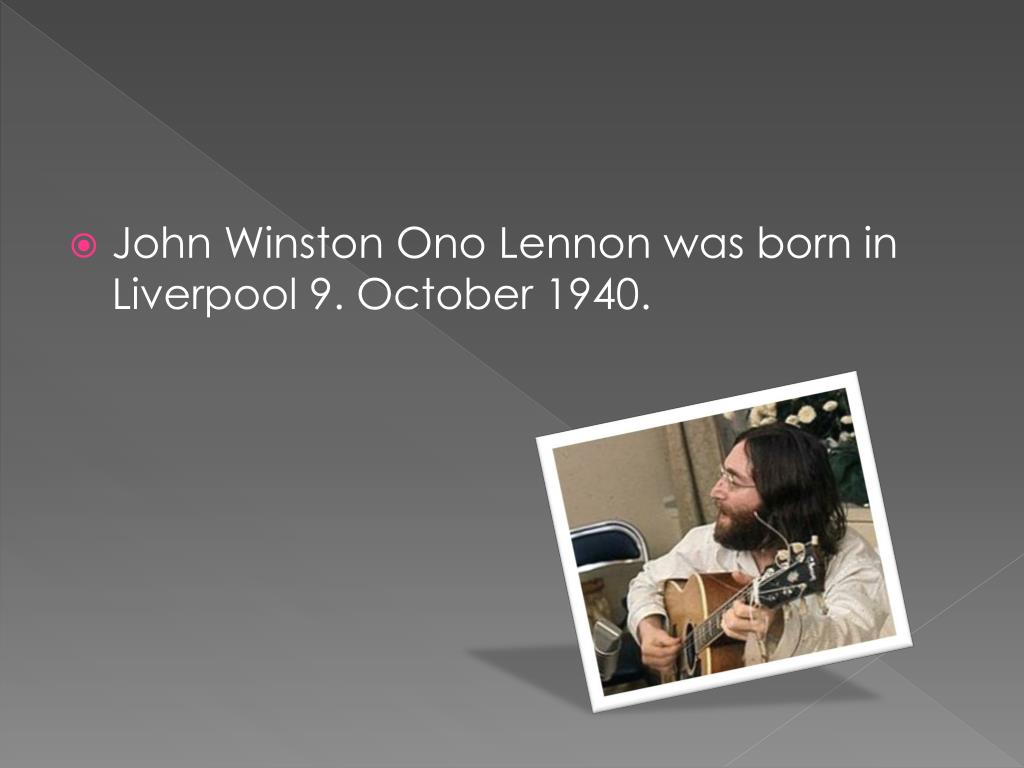 John Winston Ono Lennon was born in Liverpool 9. October 1940.